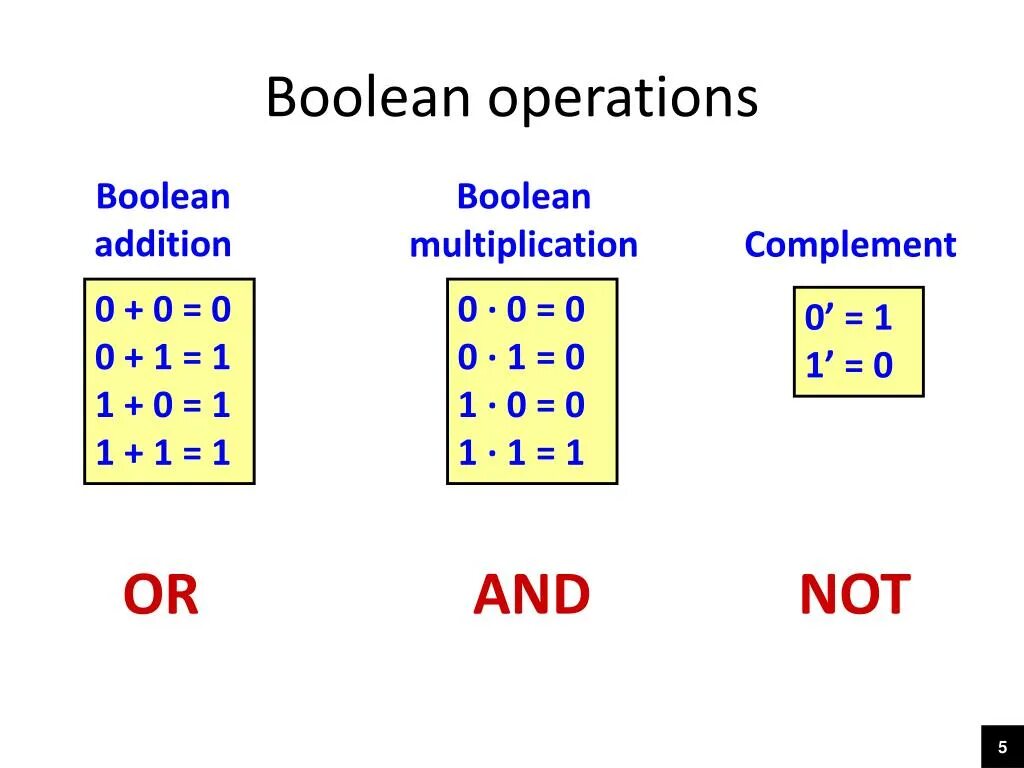 Boolean operations

Boolean addition

$0 + 0 = 0$
$0 + 1 = 1$
$1 + 0 = 1$
$1 + 1 = 1$

OR

Boolean multiplication

$0 \cdot 0 = 0$
$0 \cdot 1 = 0$
$1 \cdot 0 = 0$
$1 \cdot 1 = 1$

AND

Complement

$0' = 1$
$1' = 0$

NOT

5